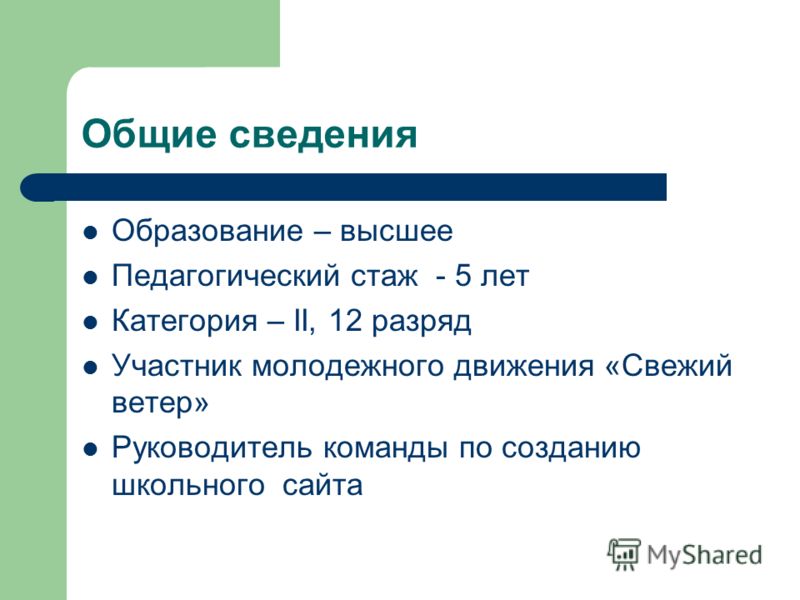 Общие сведения

- Образование – высшее
- Педагогический стаж - 5 лет
- Категория – II, 12 разряд
- Участник молодежного движения «Свежий ветер»
- Руководитель команды по созданию школьного сайта

MyShared